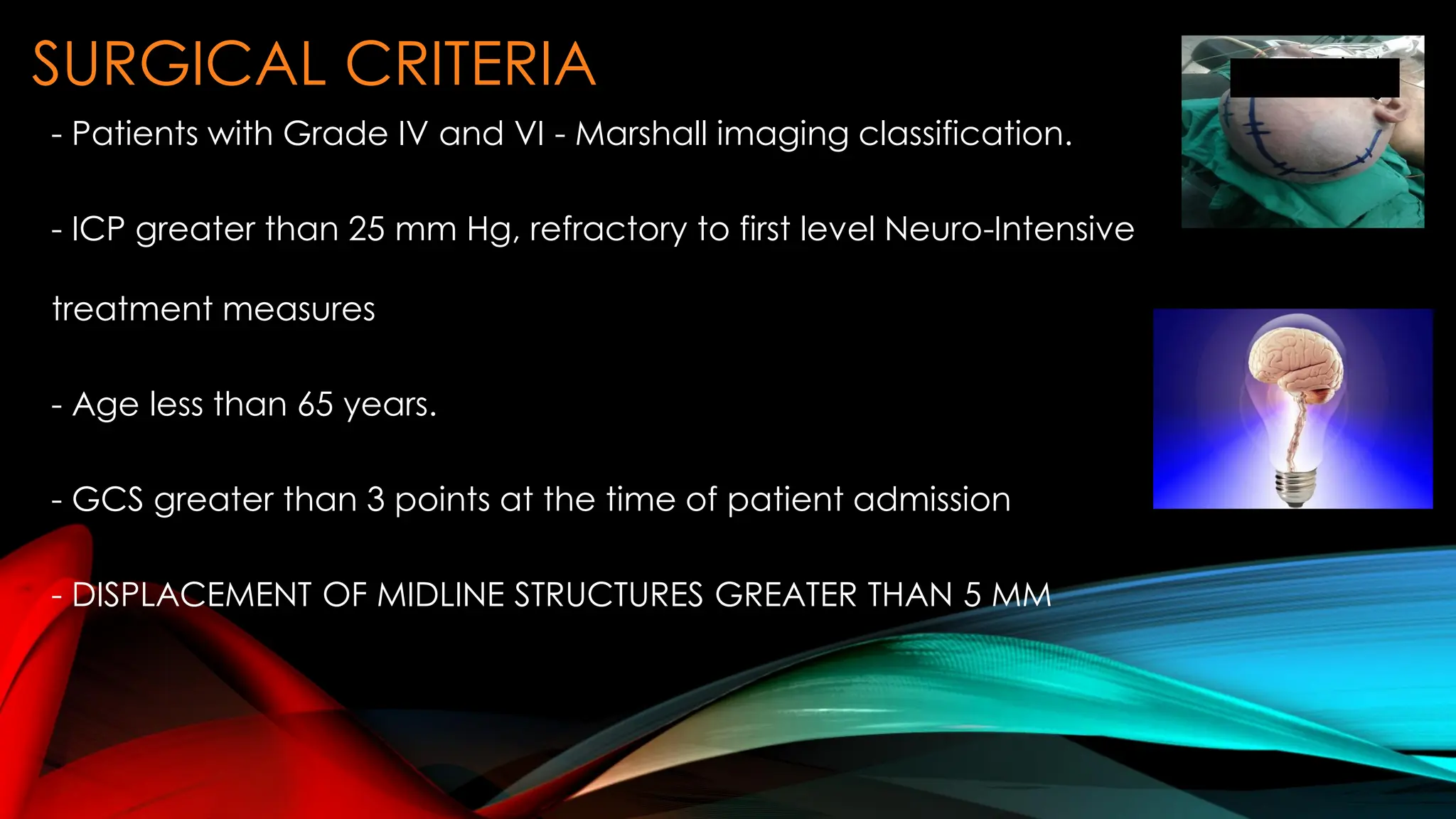 SURGICAL CRITERIA

- Patients with Grade IV and VI - Marshall imaging classification.

- ICP greater than 25 mm Hg, refractory to first level Neuro-Intensive treatment measures

- Age less than 65 years.

- GCS greater than 3 points at the time of patient admission

- DISPLACEMENT OF MIDLINE STRUCTURES GREATER THAN 5 MM